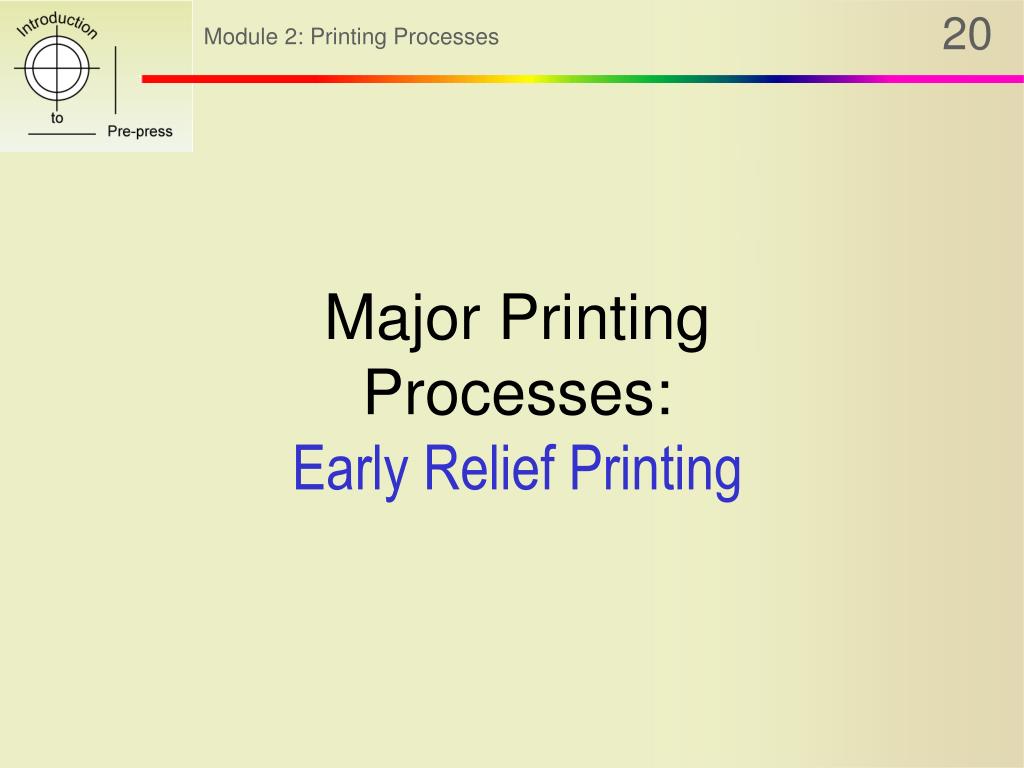 Introduction
to
Pre-press

Module 2: Printing Processes

20

Major Printing Processes:
Early Relief Printing